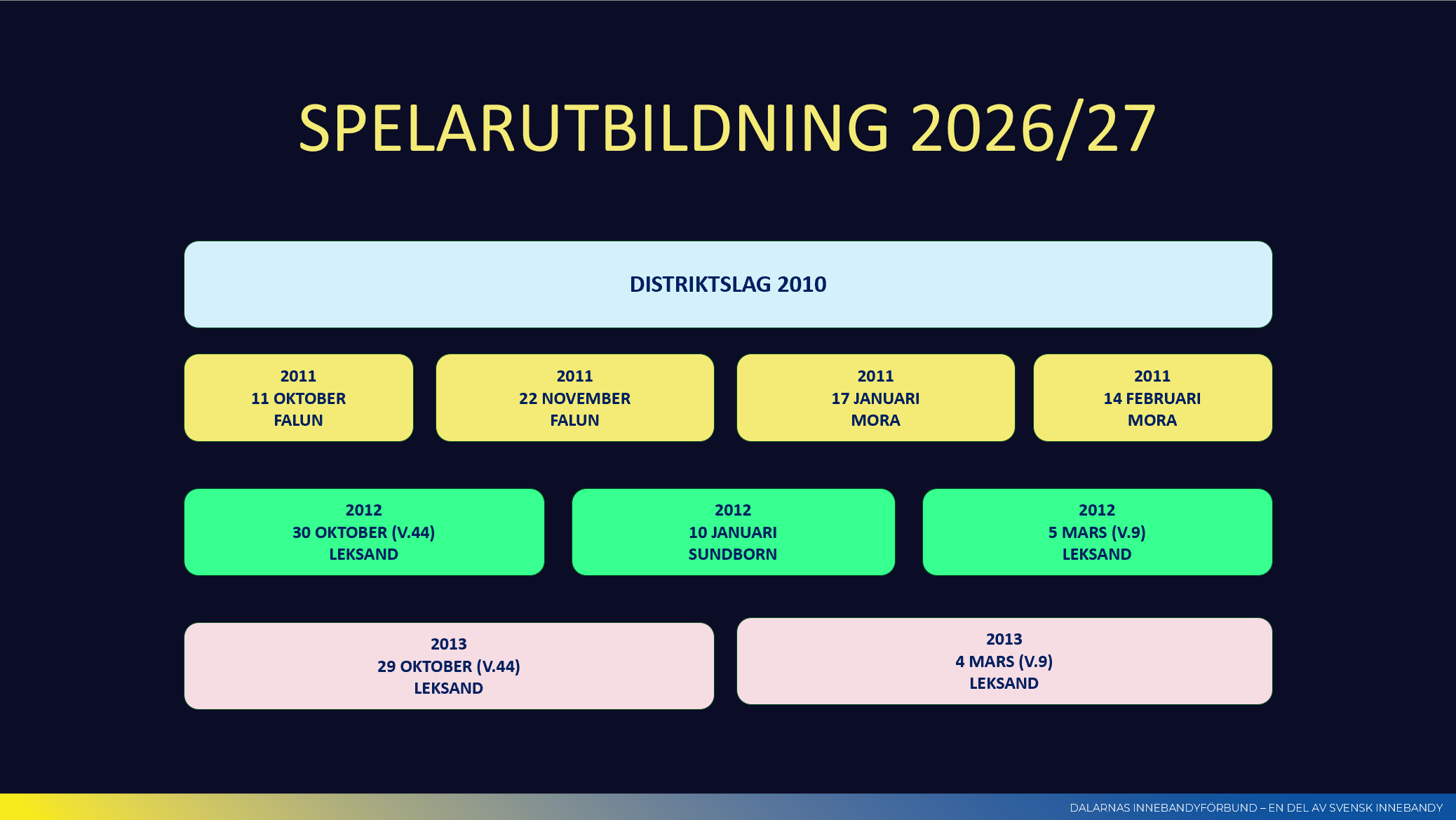 SPELARUTBILDNING 2026/27

DISTRIKTSLAG 2010

2011
11 OKTOBER
FALUN

2011
22 NOVEMBER
FALUN

2011
17 JANUARI
MORA

2011
14 FEBRUARI
MORA

2012
30 OKTOBER (V.44)
LEKSAND

2012
10 JANUARI
SUNDBORN

2012
5 MARS (V.9)
LEKSAND

2013
29 OKTOBER (V.44)
LEKSAND

2013
4 MARS (V.9)
LEKSAND

DALARNAS INNEBANDYFÖRBUND – EN DEL AV SVENSK INNEBANDY